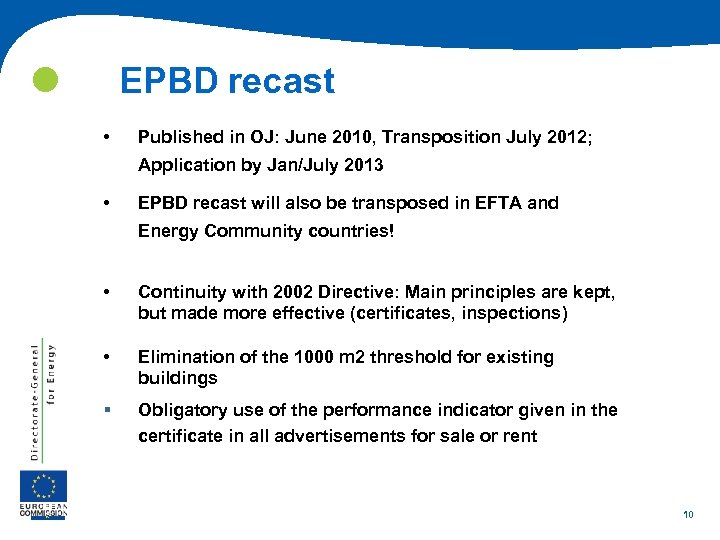 EPBD recast

• Published in OJ: June 2010, Transposition July 2012; Application by Jan/July 2013

• EPBD recast will also be transposed in EFTA and Energy Community countries!

• Continuity with 2002 Directive: Main principles are kept, but made more effective (certificates, inspections)

• Elimination of the 1000 m2 threshold for existing buildings

▪ Obligatory use of the performance indicator given in the certificate in all advertisements for sale or rent

Directorate-General for Energy

EUROPEAN COMMISSION

10